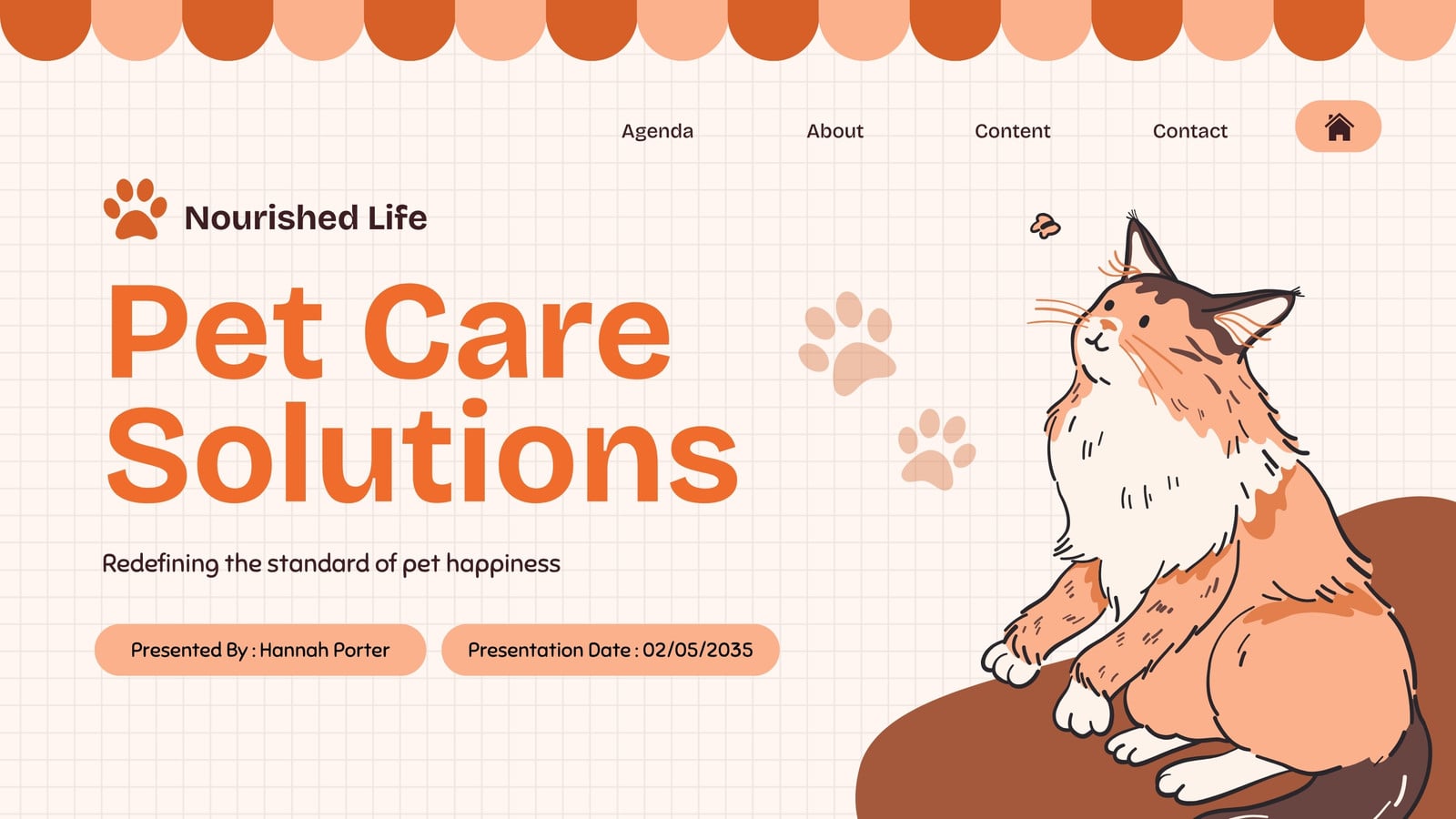 Agenda About Content Contact

Nourished Life

Pet Care Solutions

Redefining the standard of pet happiness

Presented By : Hannah Porter

Presentation Date : 02/05/2035